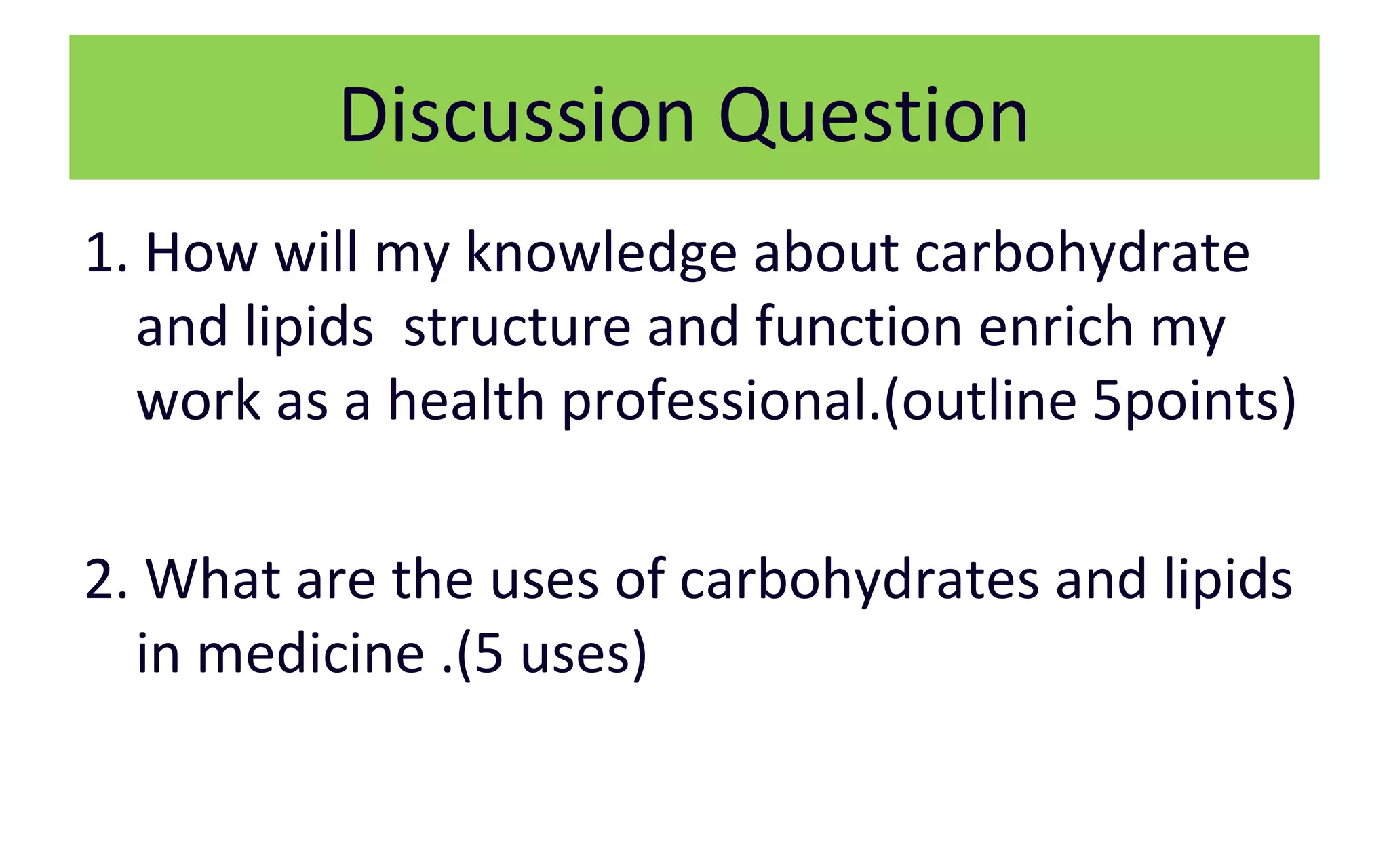 Discussion Question

1. How will my knowledge about carbohydrate and lipids  structure and function enrich my work as a health professional.(outline 5points)

2. What are the uses of carbohydrates and lipids in medicine .(5 uses)